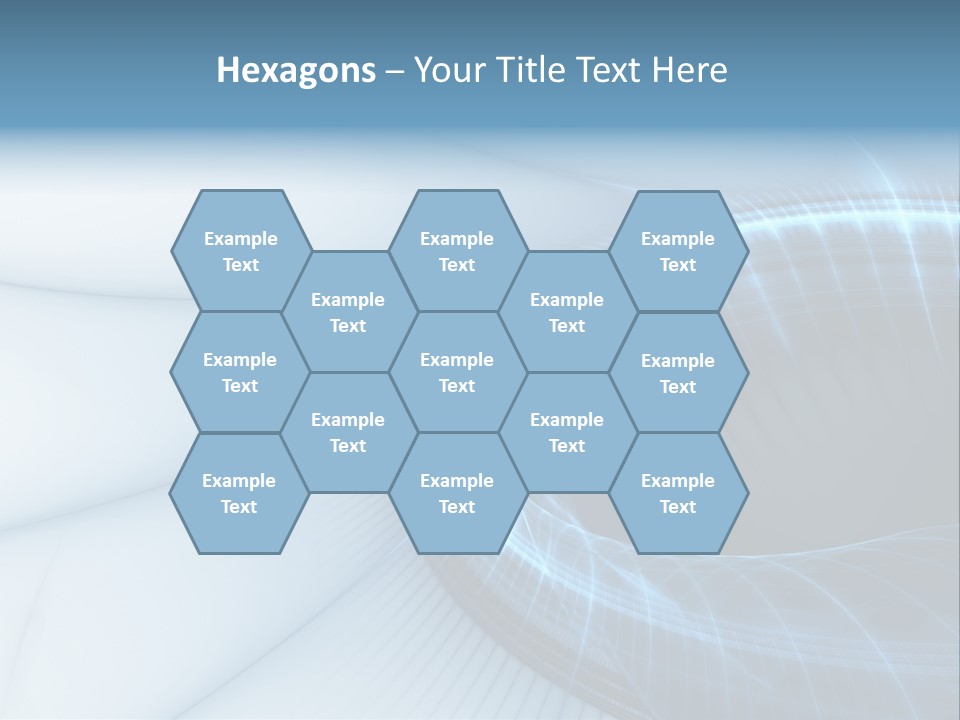 Hexagons – Your Title Text Here

Example Text

Example Text

Example Text

Example Text

Example Text

Example Text

Example Text

Example Text

Example Text

Example Text

Example Text

Example Text

Example Text